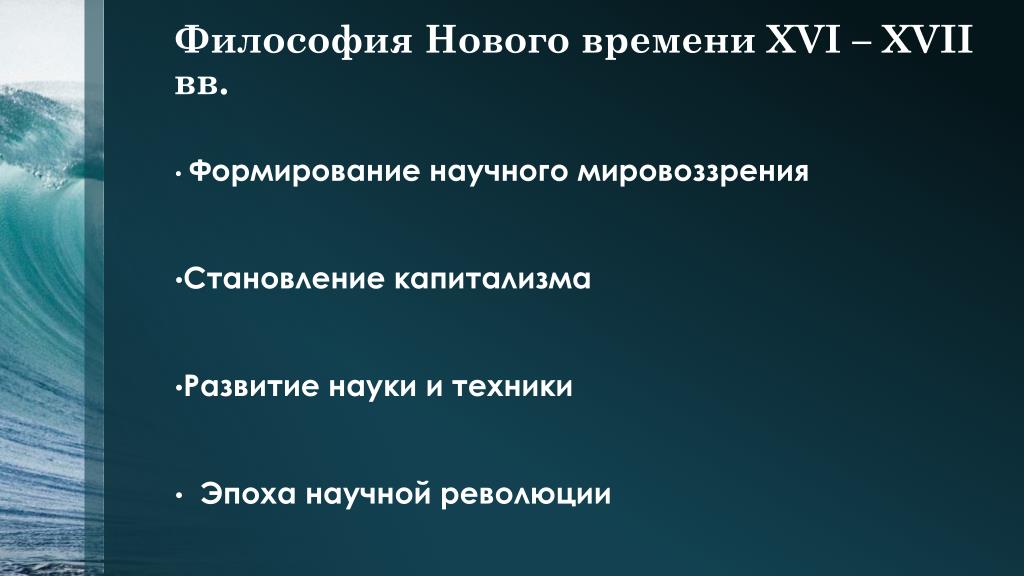 Философия Нового времени XVI – XVII вв.

• Формирование научного мировоззрения

•Становление капитализма

•Развитие науки и техники

• Эпоха научной революции